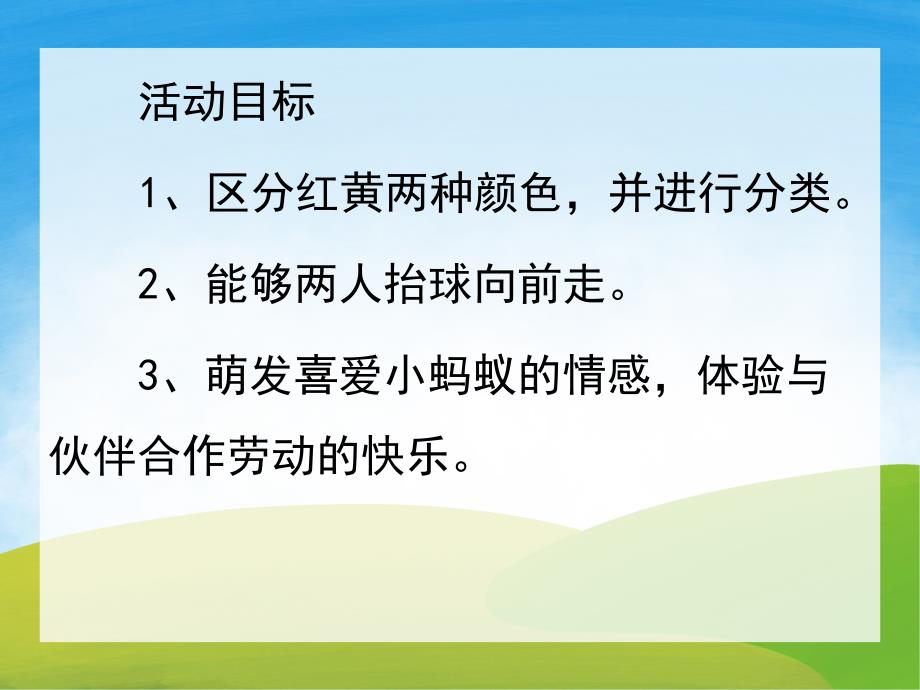 活动目标

1、区分红黄两种颜色，并进行分类。

2、能够两人抬球向前走。

3、萌发喜爱小蚂蚁的情感，体验与伙伴合作劳动的快乐。